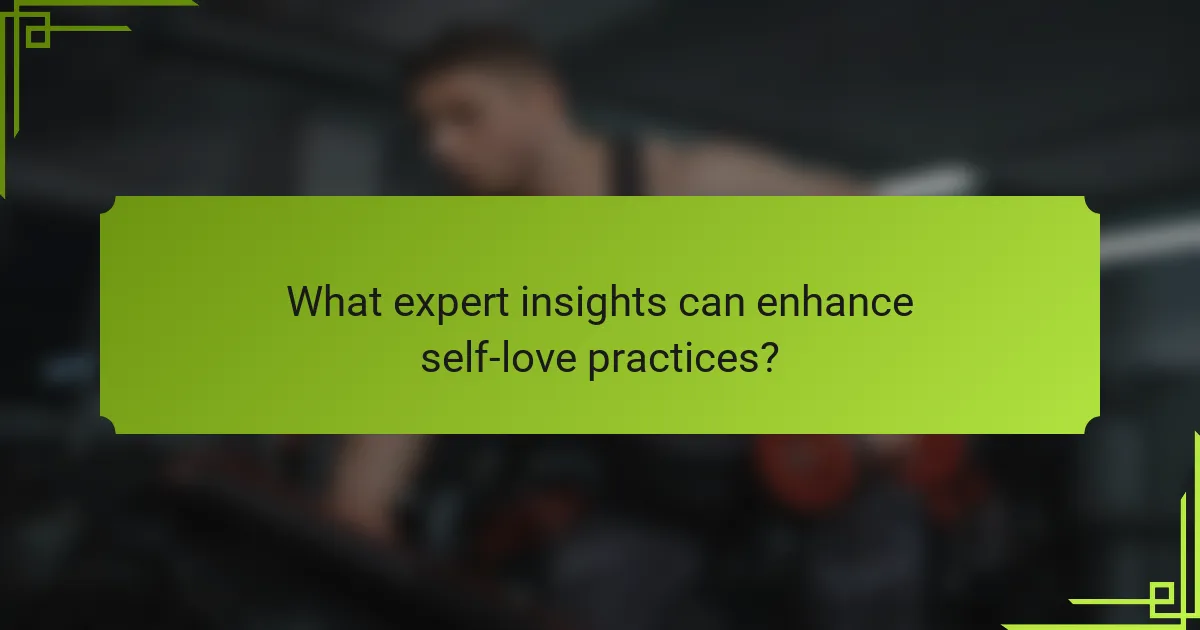 What expert insights can enhance self-love practices?